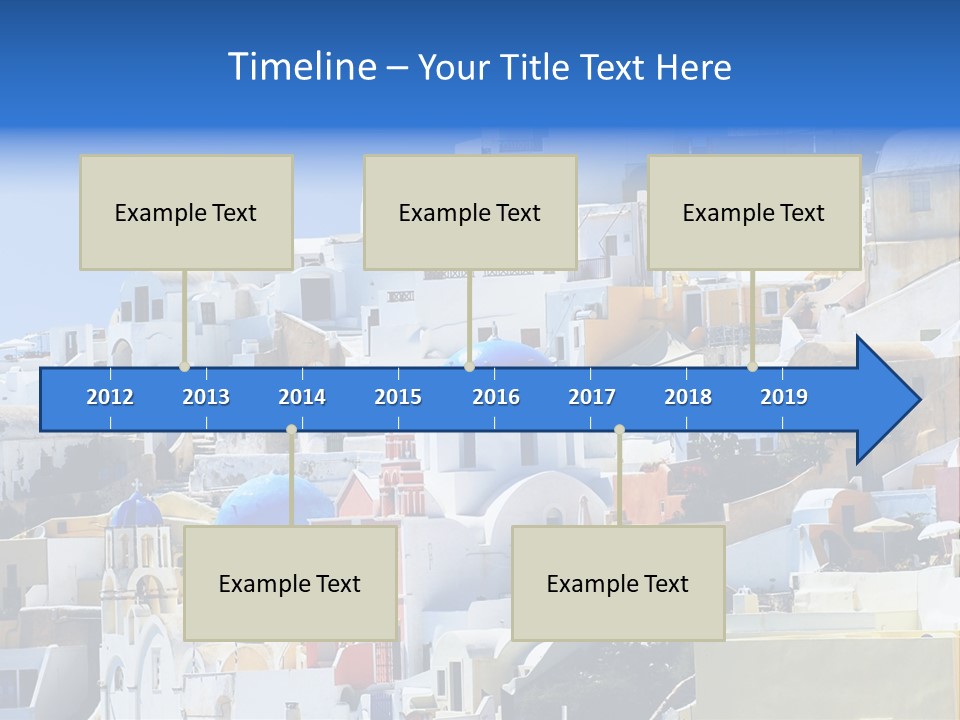 Timeline – Your Title Text Here

Example Text

Example Text

Example Text

2012 2013 2014 2015 2016 2017 2018 2019

Example Text

Example Text